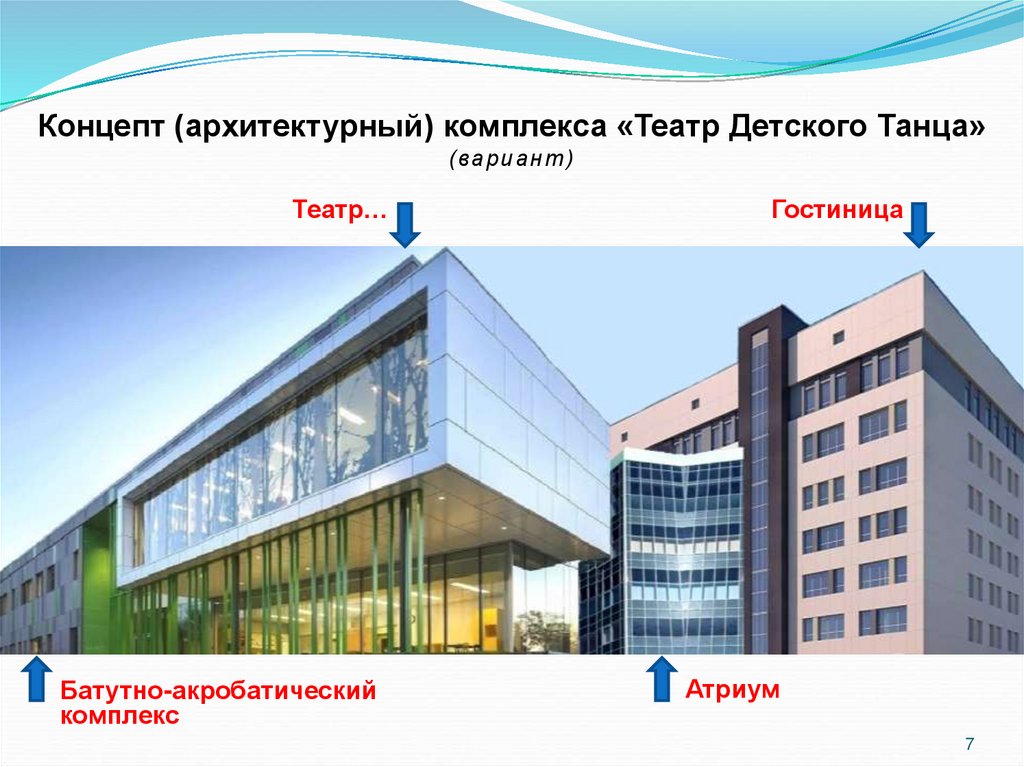 Концепт (архитектурный) комплекса «Театр Детского Танца»
(вариант)

Театр…

Гостиница

Батутно-акробатический комплекс

Атриум

7